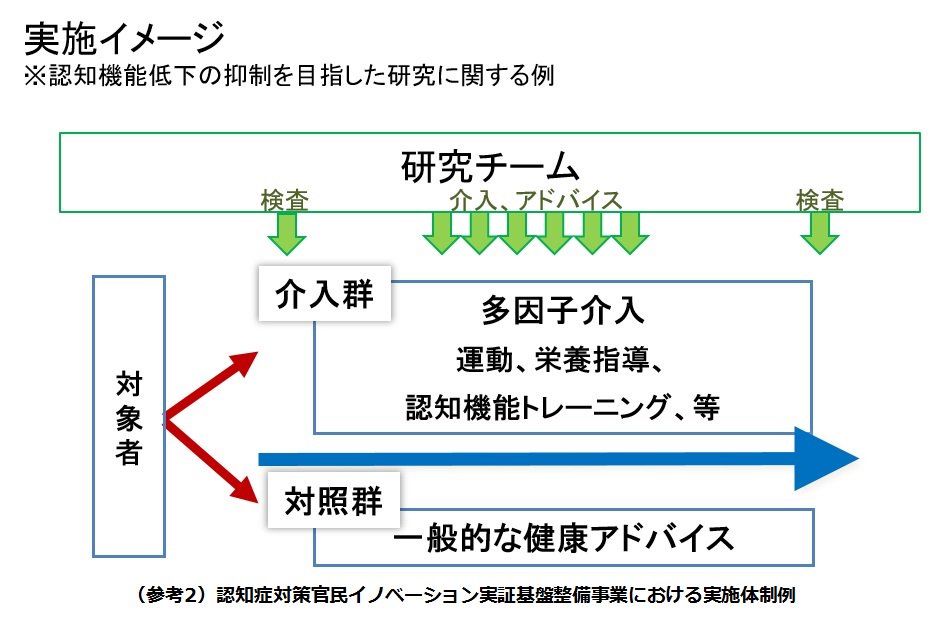 実施イメージ
※認知機能低下の抑制を目指した研究に関する例

研究チーム

検査

介入、アドバイス

検査

対象者

介入群

多因子介入

運動、栄養指導、

認知機能トレーニング、等

対照群

一般的な健康アドバイス

（参考2）認知症対策官民イノベーション実証基盤整備事業における実施体制例